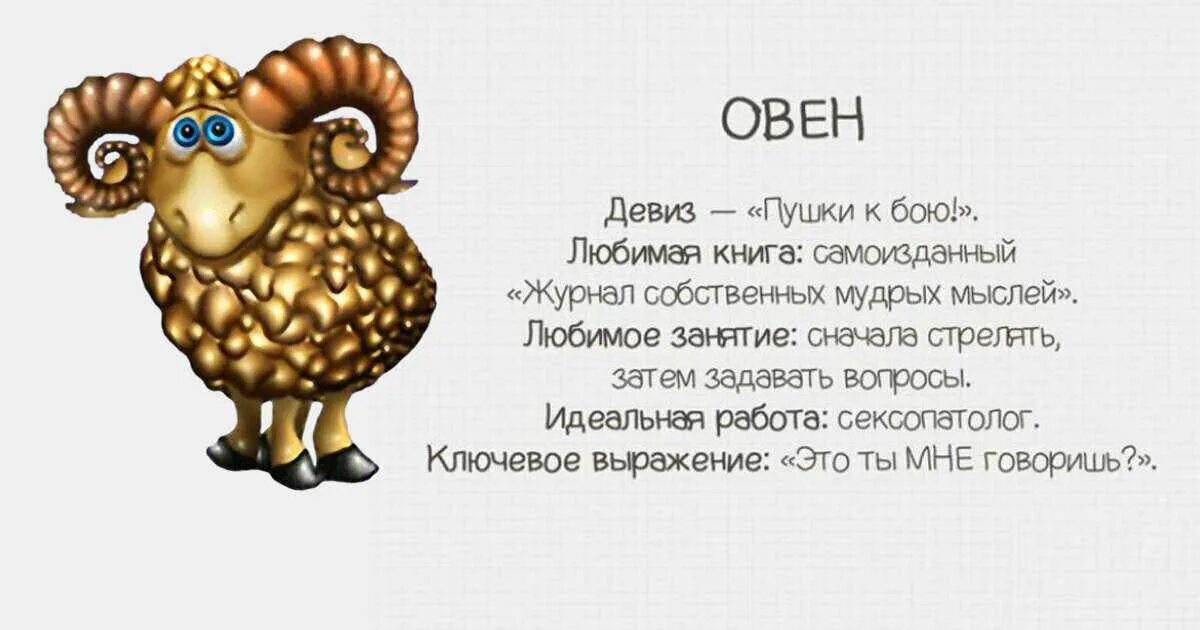 ОВЕН

Девиз — «Пушки к бою!».
Любимая книга: самоизданный «Журнал собственных мудрых мыслей».
Любимое занятие: сначала стрелять, затем задавать вопросы.
Идеальная работа: сексопатолог.
Ключевое выражение: «Это ты МНЕ говоришь?».